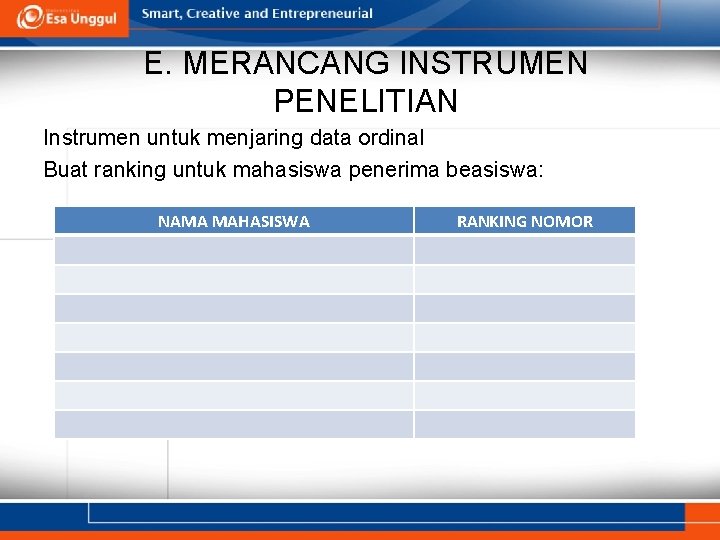 Esa Unggul Smart, Creative and Entrepreneurial

E. MERANCANG INSTRUMEN PENELITIAN

Instrumen untuk menjaring data ordinal

Buat ranking untuk mahasiswa penerima beasiswa:

| NAMA MAHASISWA | RANKING NOMOR |
|---|---|
| | |
| | |
| | |
| | |
| | |
| | |
| | |